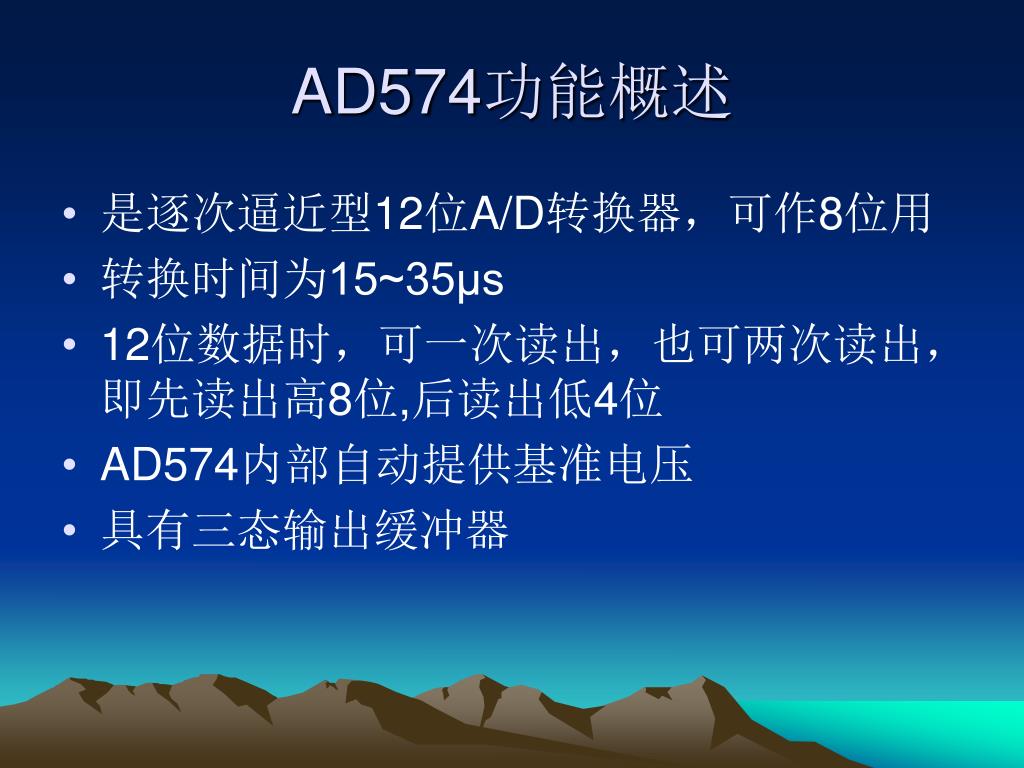 AD574功能概述

• 是逐次逼近型12位A/D转换器，可作8位用
• 转换时间为15~35μs
• 12位数据时，可一次读出，也可两次读出，即先读出高8位,后读出低4位
• AD574内部自动提供基准电压
• 具有三态输出缓冲器